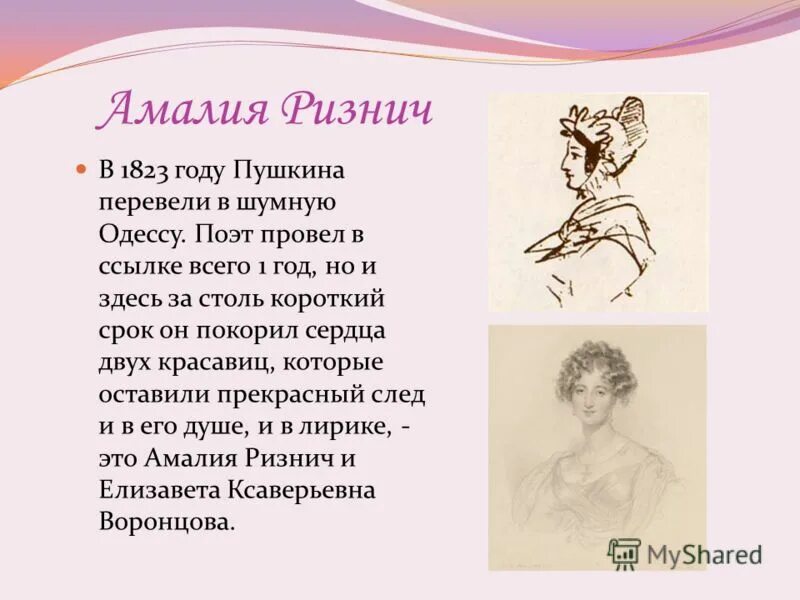 Амалия Ризнич

В 1823 году Пушкина перевели в шумную Одессу. Поэт провел в ссылке всего 1 год, но и здесь за столь короткий срок он покорил сердца двух красавиц, которые оставили прекрасный след и в его душе, и в лирике, - это Амалия Ризнич и Елизавета Ксаверьевна Воронцова.

MyShared